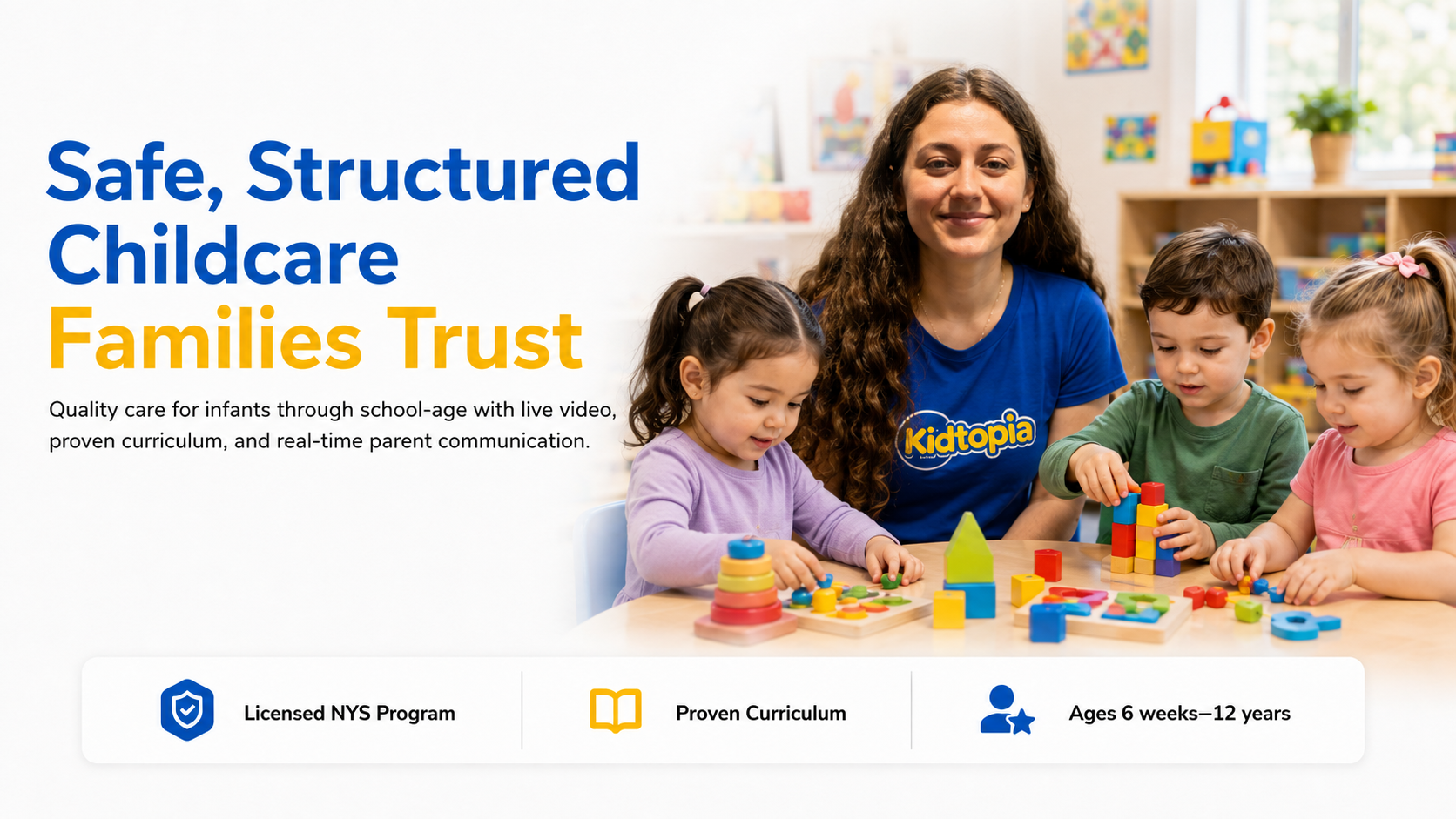 Safe, Structured Childcare Families Trust

Quality care for infants through school-age with live video, proven curriculum, and real-time parent communication.

Kidtopia

Licensed NYS Program

Proven Curriculum

Ages 6 weeks–12 years